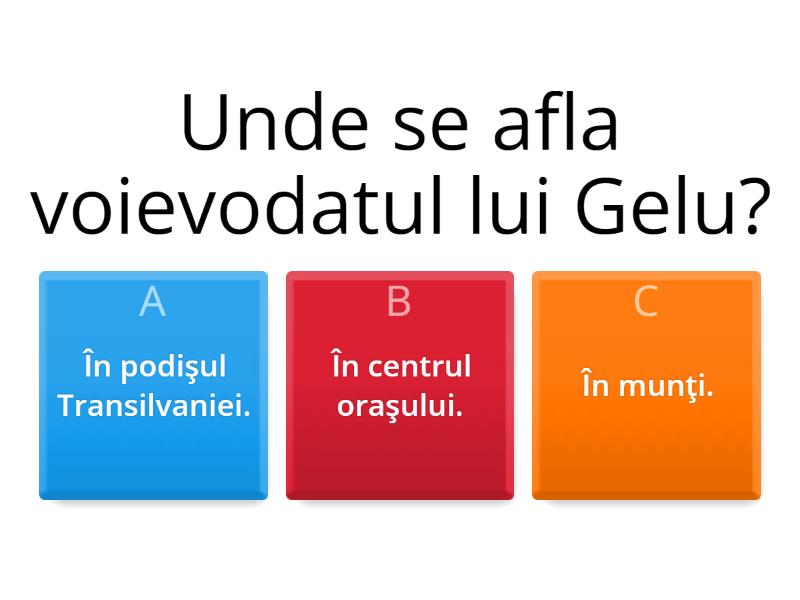 Unde se afla voievodatul lui Gelu?

A
În podişul Transilvaniei.

B
În centrul oraşului.

C
În munţi.